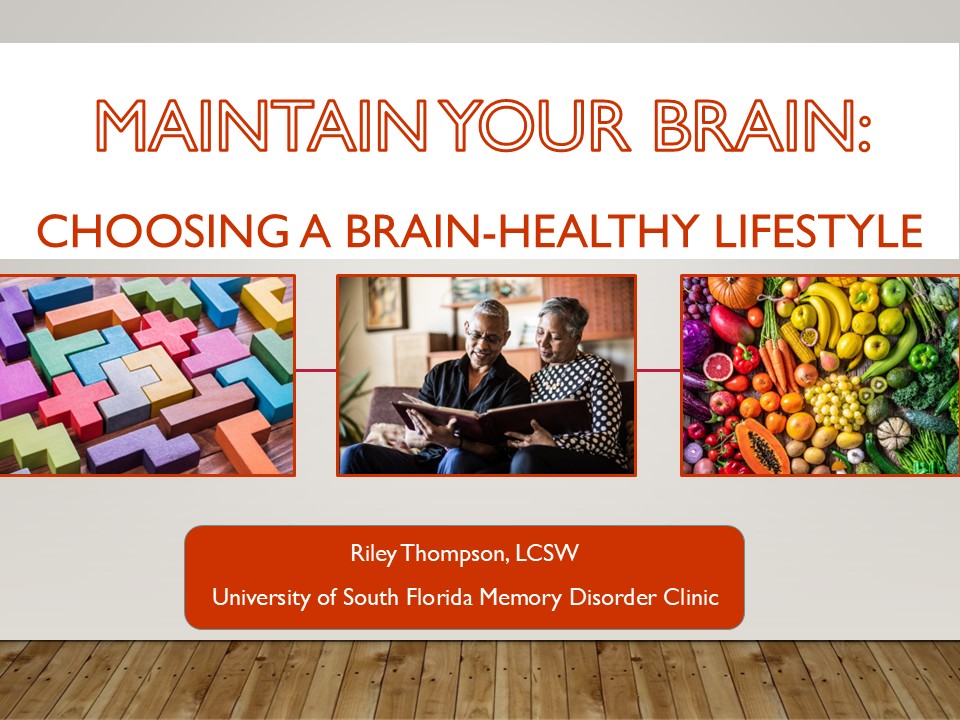 MAINTAIN YOUR BRAIN:

CHOOSING A BRAIN-HEALTHY LIFESTYLE

Riley Thompson, LCSW

University of South Florida Memory Disorder Clinic